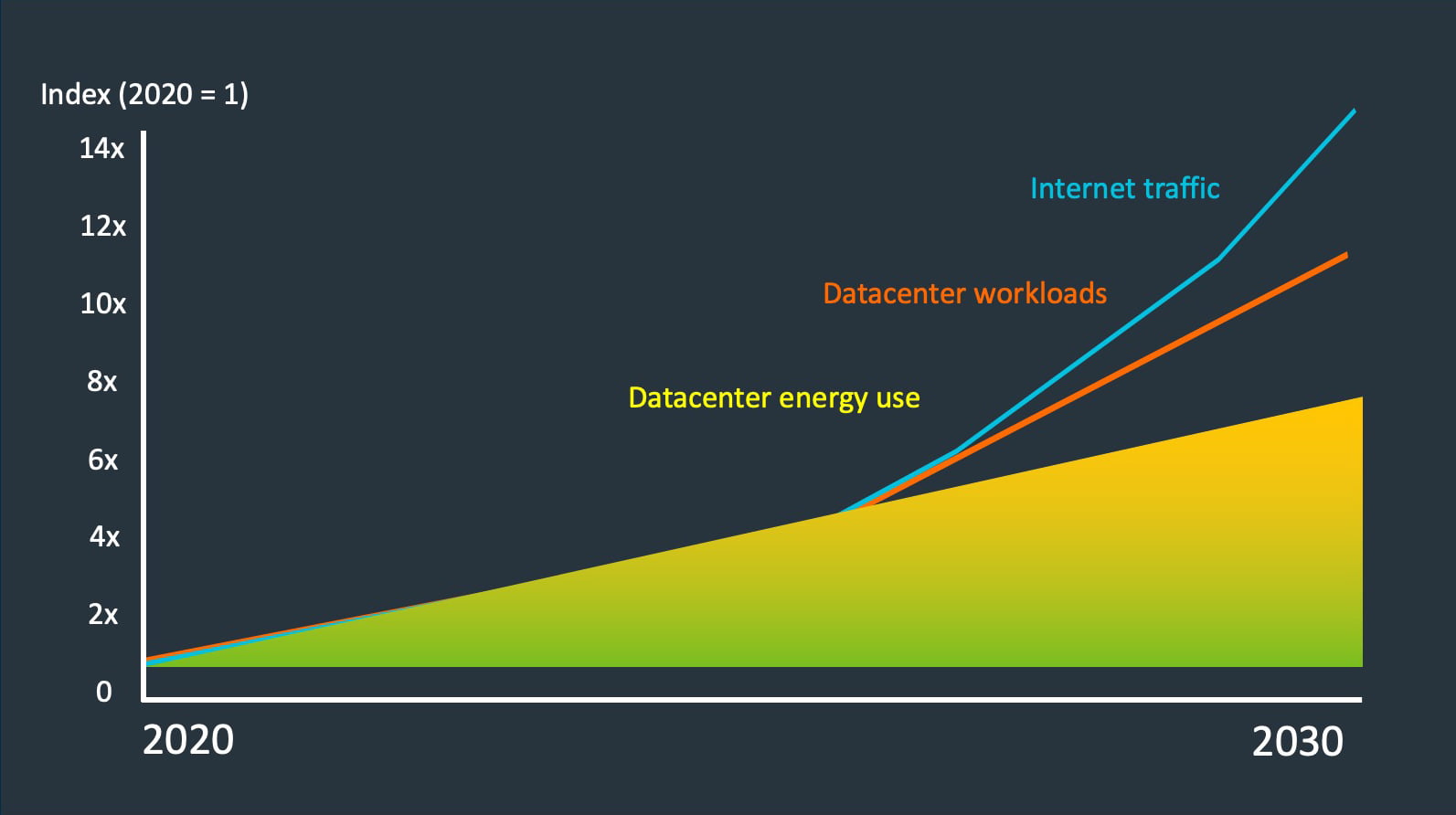 Index (2020 = 1)

14x
12x
10x
8x
6x
4x
2x
0

Internet traffic
Datacenter workloads
Datacenter energy use

2020
2030